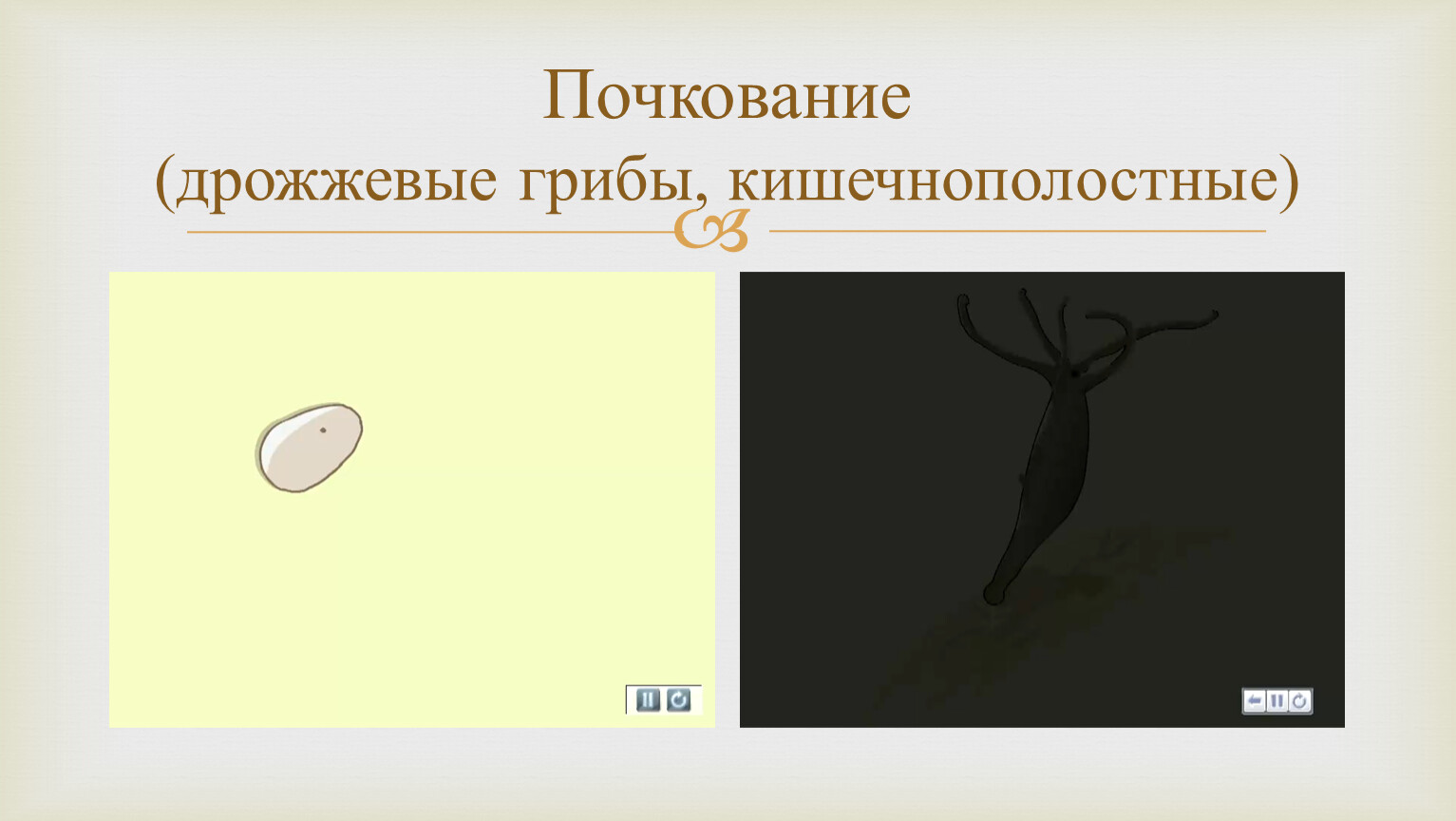 Почкование
(дрожжевые грибы, кишечнополостные)